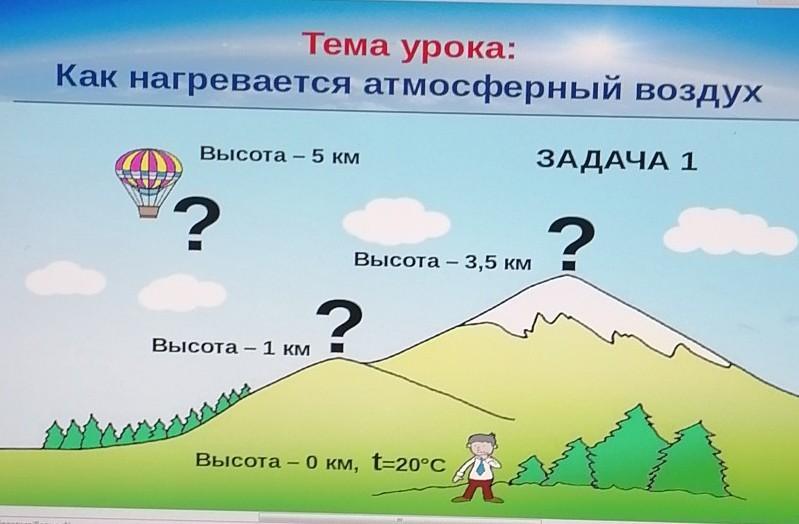 Тема урока:
Как нагревается атмосферный воздух

Высота – 5 км

ЗАДАЧА 1

?

Высота – 3,5 км

?

Высота – 1 км

?

Высота – 0 км, t=20°C